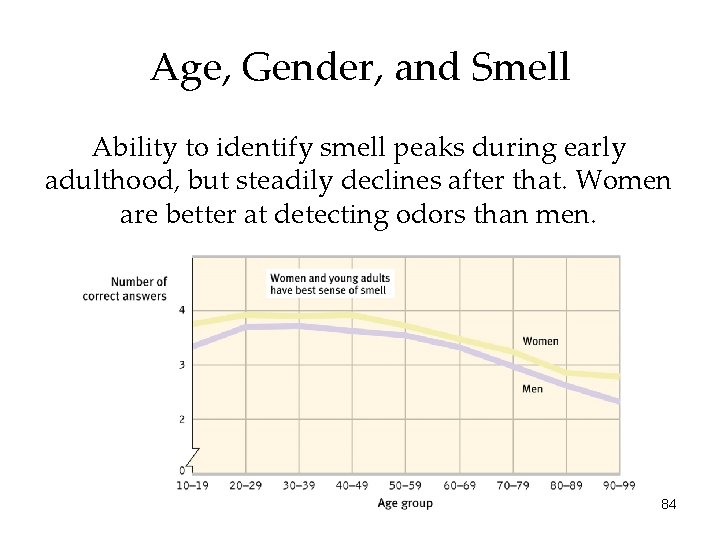 Age, Gender, and Smell

Ability to identify smell peaks during early adulthood, but steadily declines after that. Women are better at detecting odors than men.

Number of correct answers

Women and young adults have best sense of smell

4
3
2
0

Women
Men

10–19 20–29 30–39 40–49 50–59 60–69 70–79 80–89 90–99

Age group

84